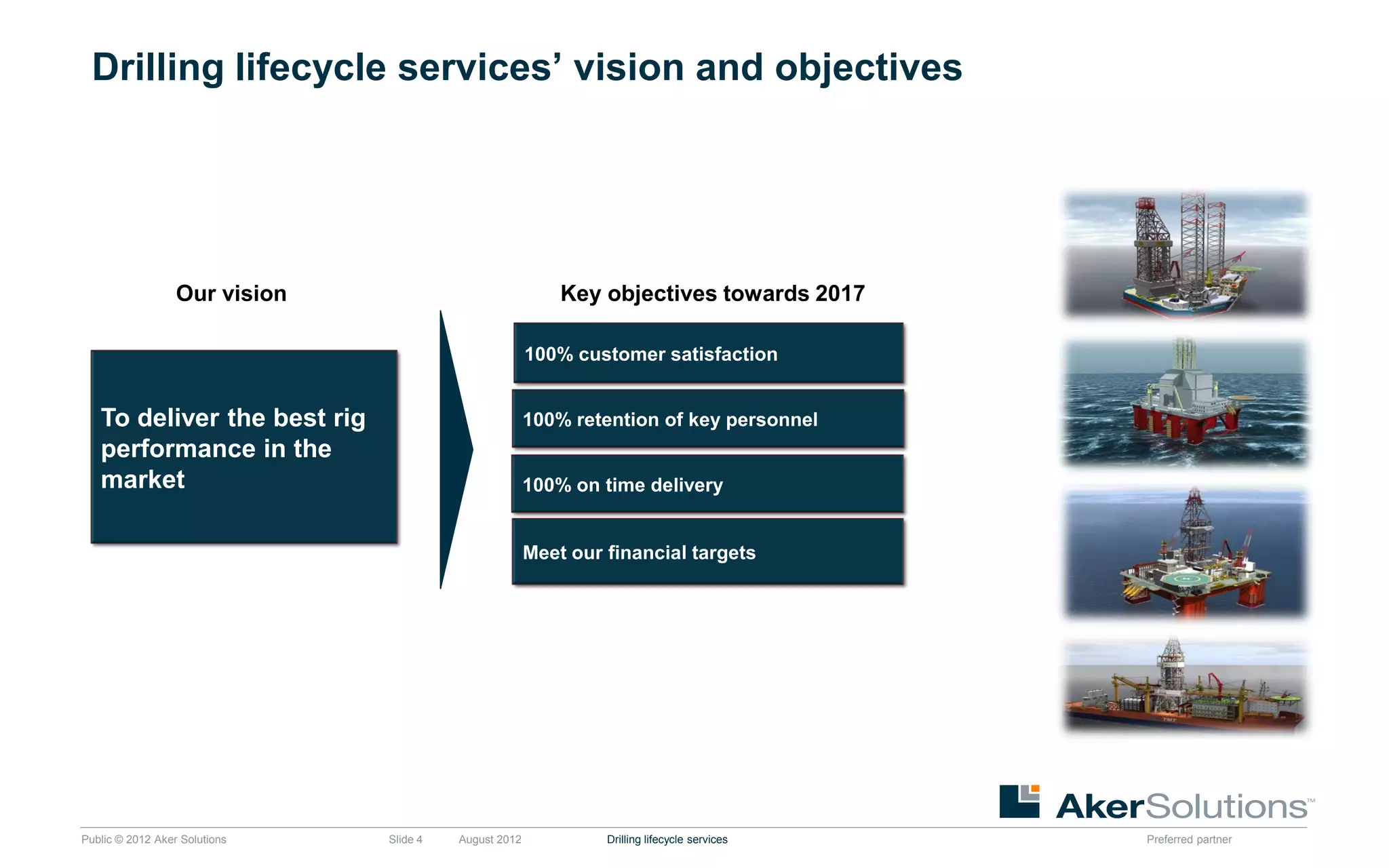 Drilling lifecycle services' vision and objectives

Our vision

To deliver the best rig performance in the market

Key objectives towards 2017

100% customer satisfaction

100% retention of key personnel

100% on time delivery

Meet our financial targets

AkerSolutions™

Public © 2012 Aker Solutions Slide 4 August 2012 Drilling lifecycle services Preferred partner